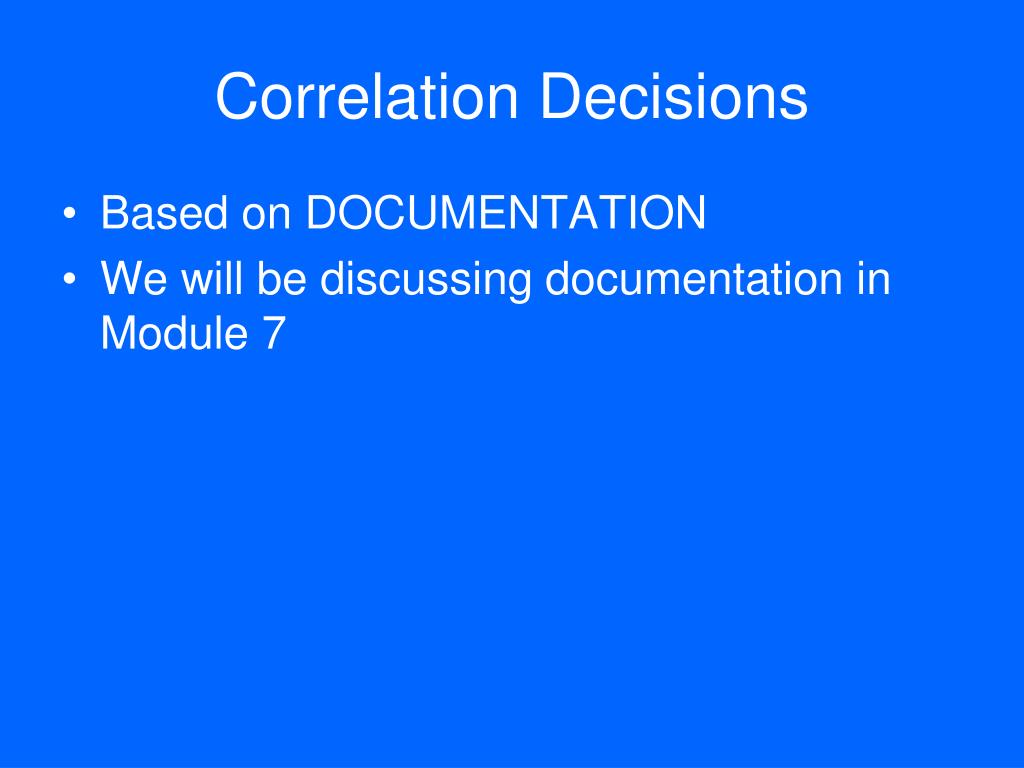 Correlation Decisions

• Based on DOCUMENTATION
• We will be discussing documentation in Module 7